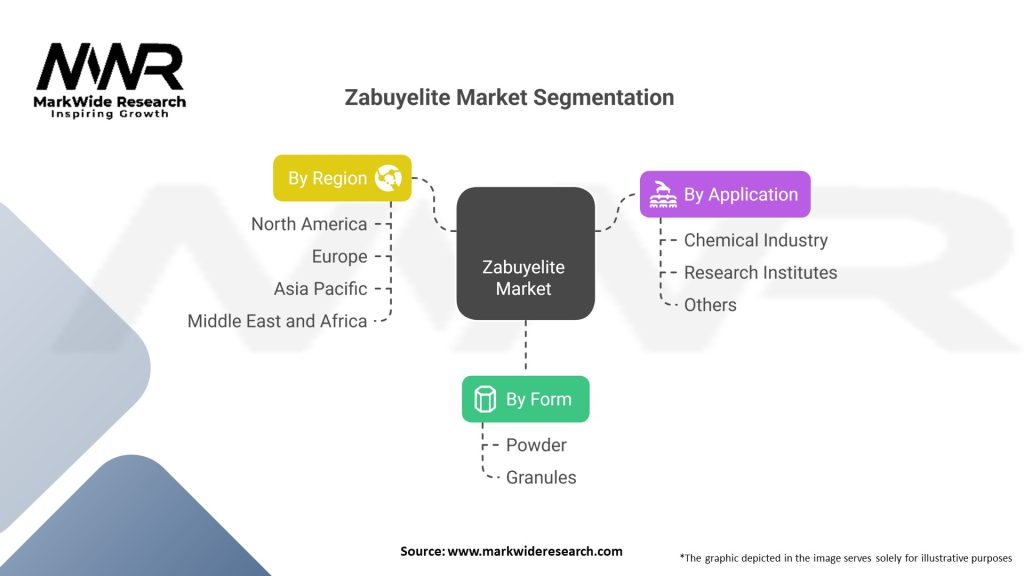 MWR
MarkWide Research
Inspiring Growth

Zabuyelite Market Segmentation

By Region
North America
Europe
Asia Pacific
Middle East and Africa

Zabuyelite Market

By Application
Chemical Industry
Research Institutes
Others

By Form
Powder
Granules

Source: www.markwideresearch.com

*The graphic depicted in the image serves solely for illustrative purposes